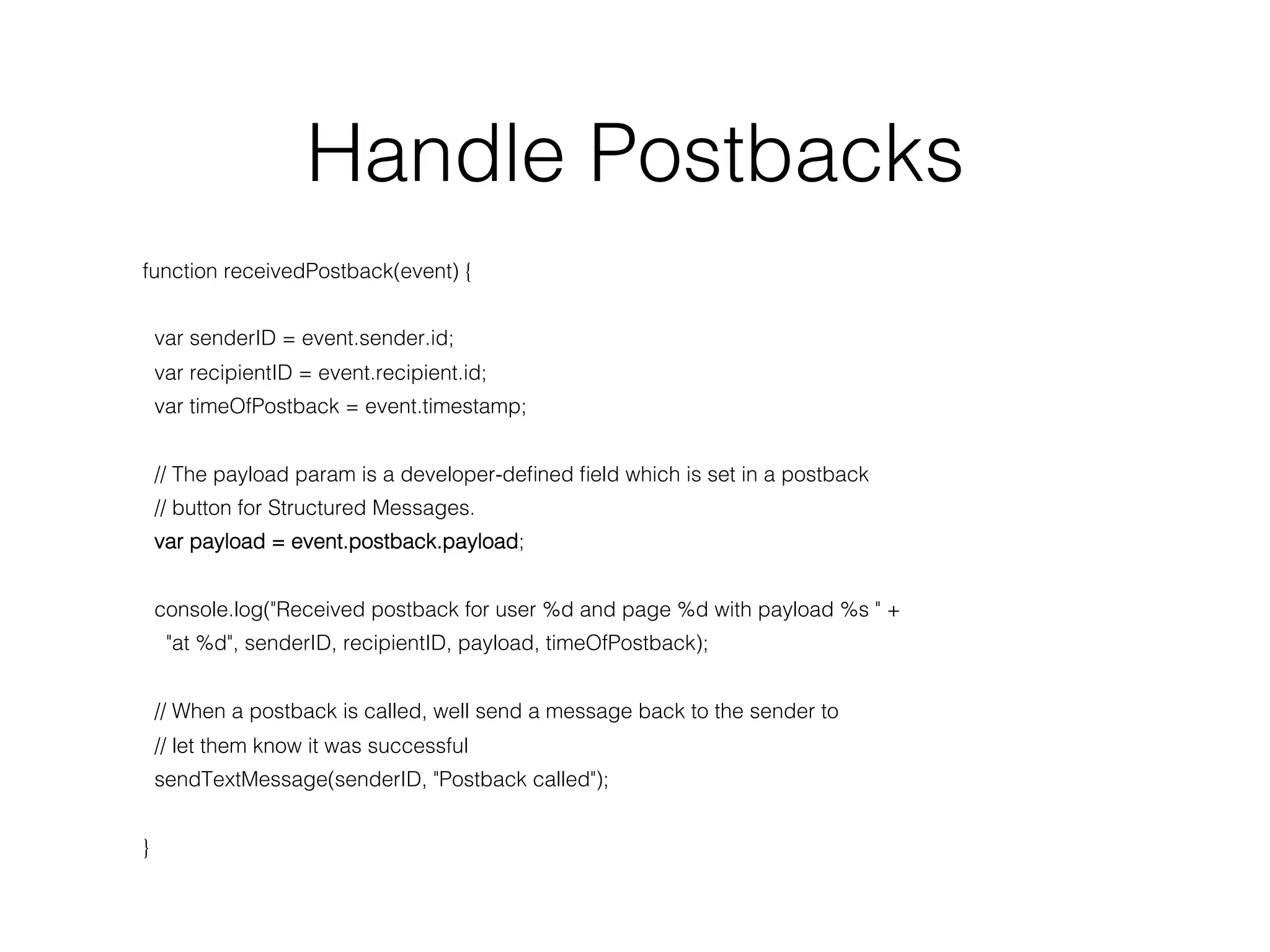 Handle Postbacks

function receivedPostback(event) {

  var senderID = event.sender.id;
  var recipientID = event.recipient.id;
  var timeOfPostback = event.timestamp;

  // The payload param is a developer-defined field which is set in a postback
  // button for Structured Messages.
  var payload = event.postback.payload;

  console.log("Received postback for user %d and page %d with payload %s " +
    "at %d", senderID, recipientID, payload, timeOfPostback);

  // When a postback is called, well send a message back to the sender to
  // let them know it was successful
  sendTextMessage(senderID, "Postback called");

}